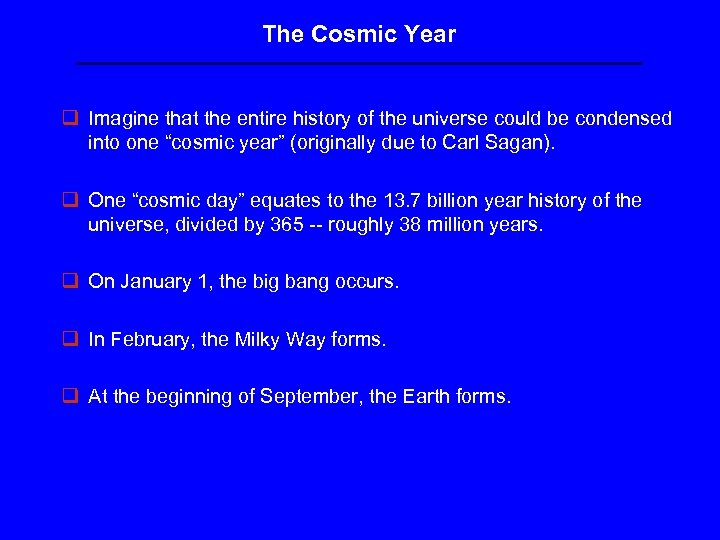 The Cosmic Year

❑ Imagine that the entire history of the universe could be condensed into one “cosmic year” (originally due to Carl Sagan).

❑ One “cosmic day” equates to the 13.7 billion year history of the universe, divided by 365 -- roughly 38 million years.

❑ On January 1, the big bang occurs.

❑ In February, the Milky Way forms.

❑ At the beginning of September, the Earth forms.